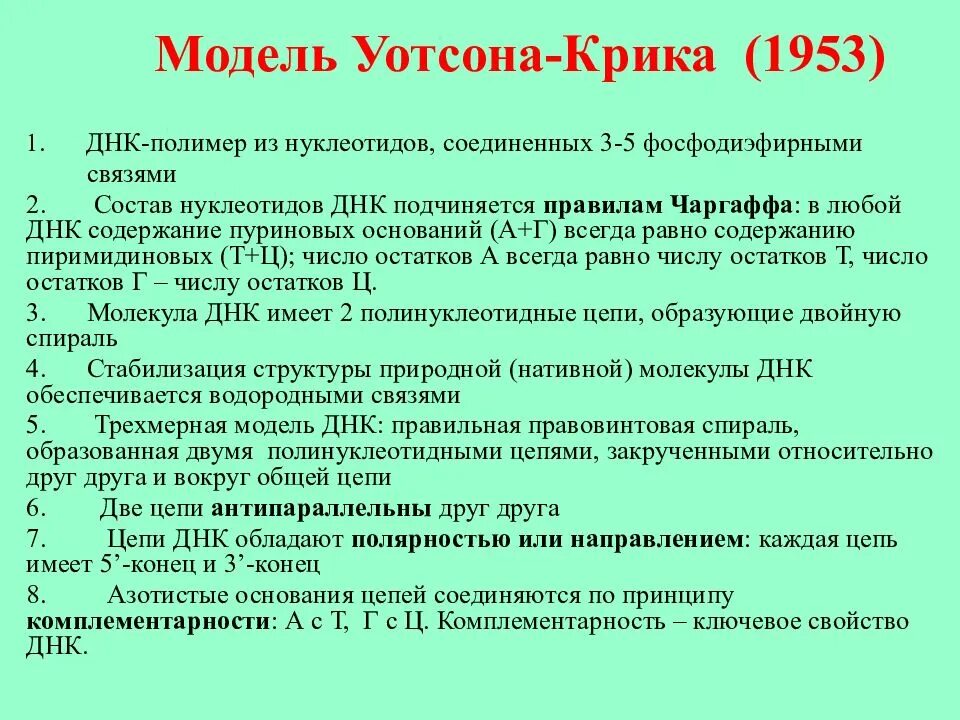 Модель Уотсона-Крика (1953)

1. ДНК-полимер из нуклеотидов, соединенных 3-5 фосфодиэфирными связями

2. Состав нуклеотидов ДНК подчиняется правилам Чаргаффа: в любой ДНК содержание пуриновых оснований (А+Г) всегда равно содержанию пиримидиновых (Т+Ц); число остатков А всегда равно числу остатков Т, число остатков Г – числу остатков Ц.

3. Молекула ДНК имеет 2 полинуклеотидные цепи, образующие двойную спираль

4. Стабилизация структуры природной (нативной) молекулы ДНК обеспечивается водородными связями

5. Трехмерная модель ДНК: правильная правовинтовая спираль, образованная двумя полинуклеотидными цепями, закрученными относительно друг друга и вокруг общей цепи

6. Две цепи антипараллельны друг друга

7. Цепи ДНК обладают полярностью или направлением: каждая цепь имеет 5’-конец и 3’-конец

8. Азотистые основания цепей соединяются по принципу комплементарности: А с Т, Г с Ц. Комплементарность – ключевое свойство ДНК.